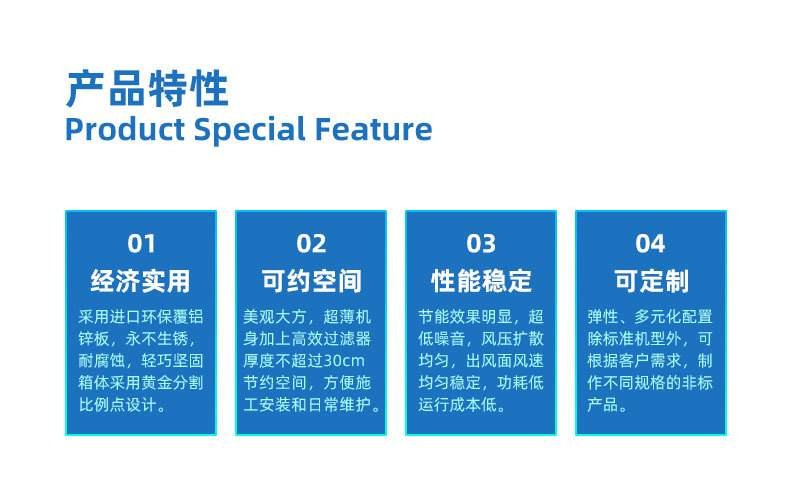 产品特性
Product Special Feature

01
经济实用
采用进口环保覆铝锌板，永不生锈，耐腐蚀，轻巧坚固箱体采用黄金分割比例点设计。

02
可约空间
美观大方，超薄机身加上高效过滤器厚度不超过30cm节约空间，方便施工安装和日常维护。

03
性能稳定
节能效果明显，超低噪音，风压扩散均匀，出风面风速均匀稳定，功耗低运行成本低。

04
可定制
弹性、多元化配置除标准机型外，可根据客户需求，制作不同规格的非标产品。